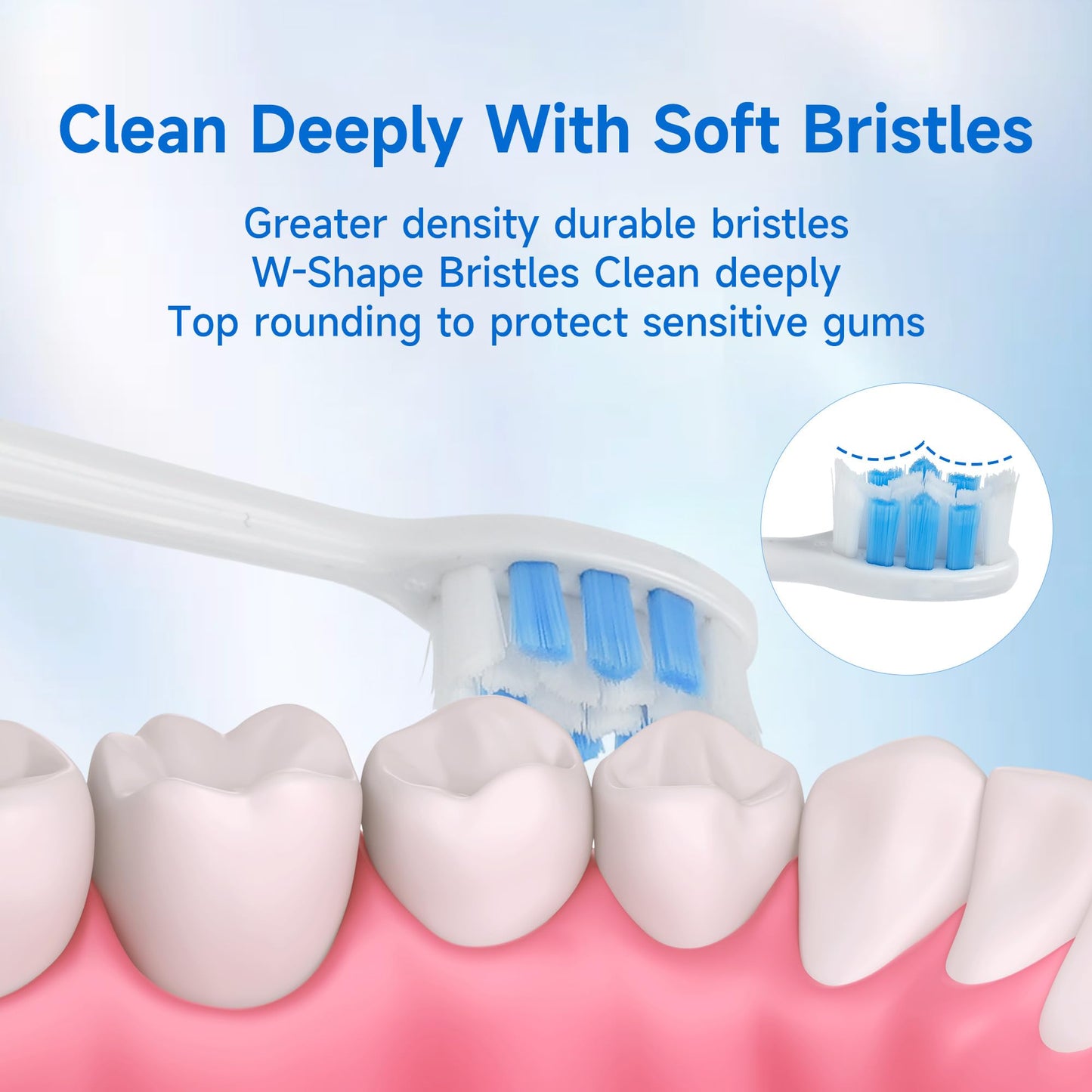 Clean Deeply With Soft Bristles

Greater density durable bristles
W-Shape Bristles Clean deeply
Top rounding to protect sensitive gums